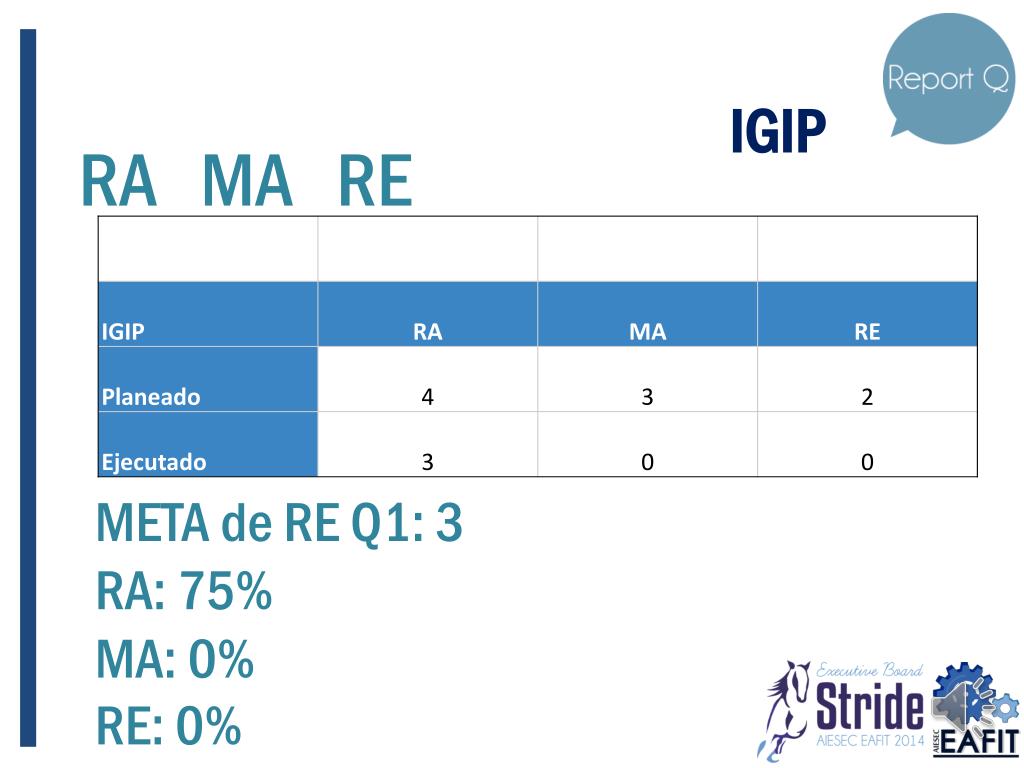 Report Q

IGIP

RA MA RE

| | | | |
|---|---|---|---|
| IGIP | RA | MA | RE |
| Planeado | 4 | 3 | 2 |
| Ejecutado | 3 | 0 | 0 |

META de RE Q1: 3
RA: 75%
MA: 0%
RE: 0%

Executive Board
Stride
AIESEC EAFIT 2014
AIESEC
EAFIT